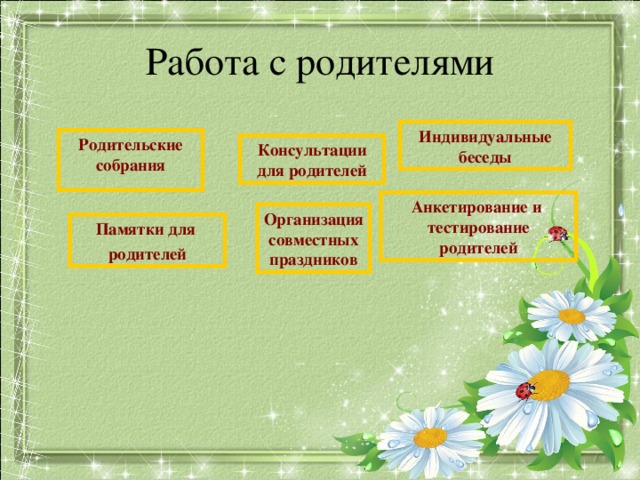 Работа с родителями

Родительские собрания

Консультации для родителей

Индивидуальные беседы

Памятки для родителей

Организация совместных праздников

Анкетирование и тестирование родителей